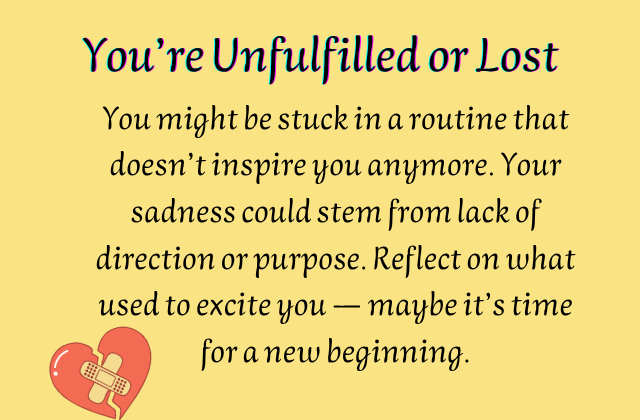 You’re Unfulfilled or Lost

You might be stuck in a routine that doesn’t inspire you anymore. Your sadness could stem from lack of direction or purpose. Reflect on what used to excite you — maybe it’s time for a new beginning.